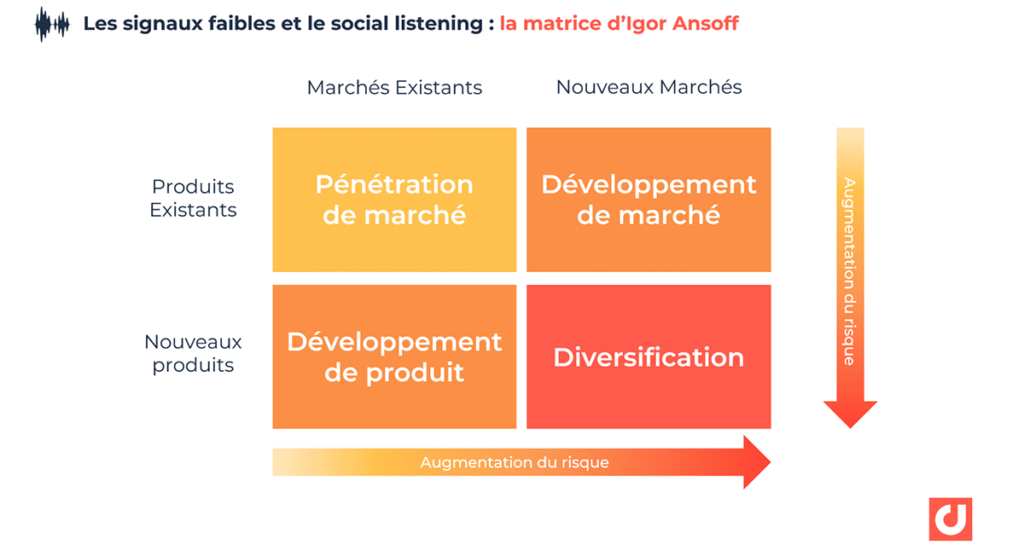 Les signaux faibles et le social listening : la matrice d'Igor Ansoff

| | Marchés Existants | Nouveaux Marchés |
|---|---|---|
| Produits Existants | Pénétration de marché | Développement de marché |
| Nouveaux produits | Développement de produit | Diversification |

Augmentation du risque

Augmentation du risque